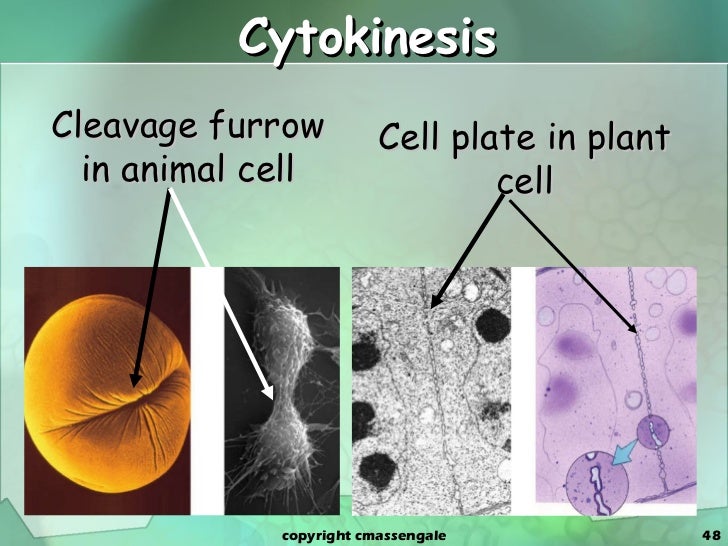 Cytokinesis

Cleavage furrow in animal cell

Cell plate in plant cell

copyright cmassengale

48